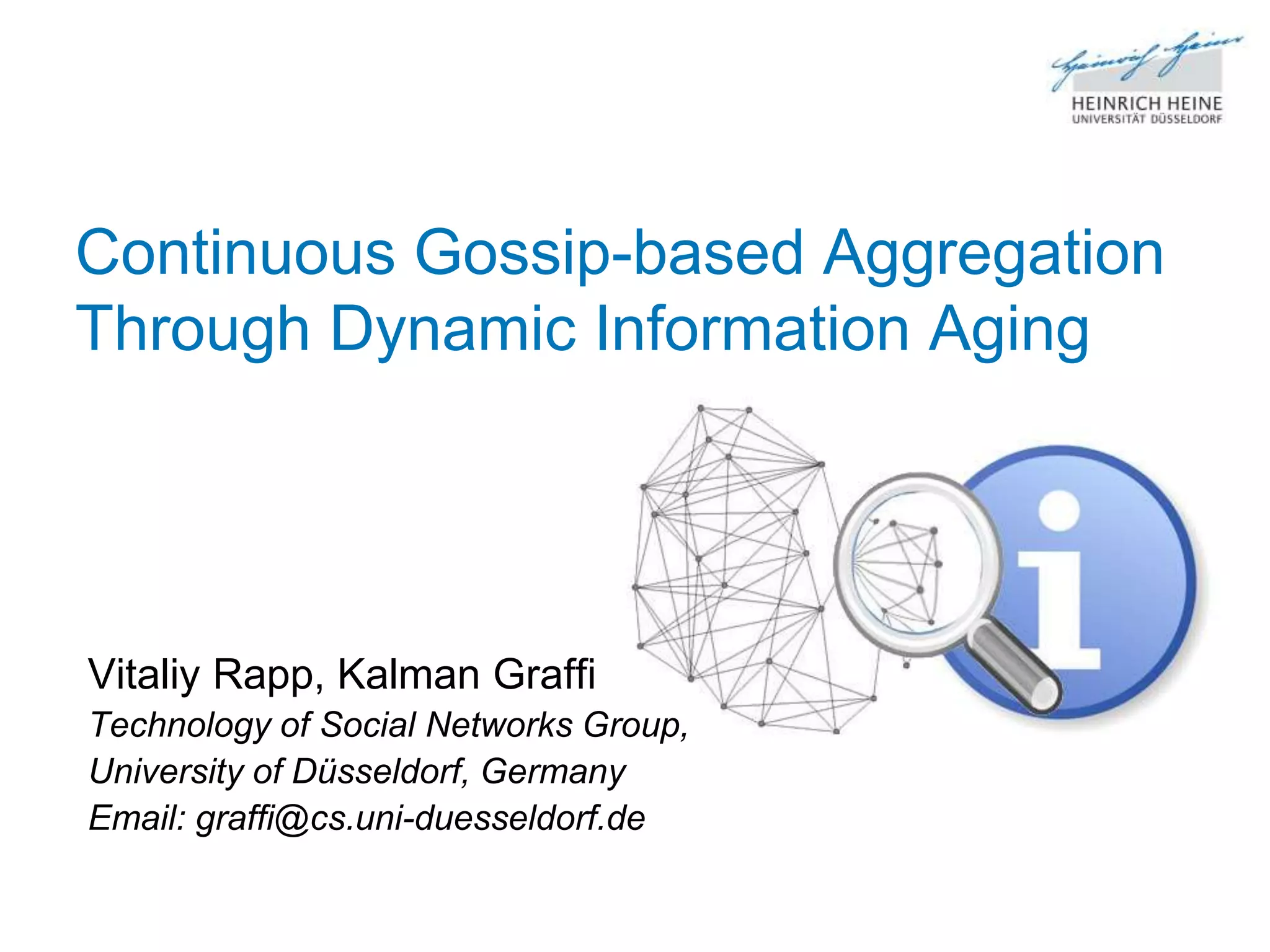 Heinrich Heine
HEINRICH HEINE
UNIVERSITÄT DÜSSELDORF

Continuous Gossip-based Aggregation Through Dynamic Information Aging

Vitaliy Rapp, Kalman Graffi
Technology of Social Networks Group,
University of Düsseldorf, Germany
Email: graffi@cs.uni-duesseldorf.de